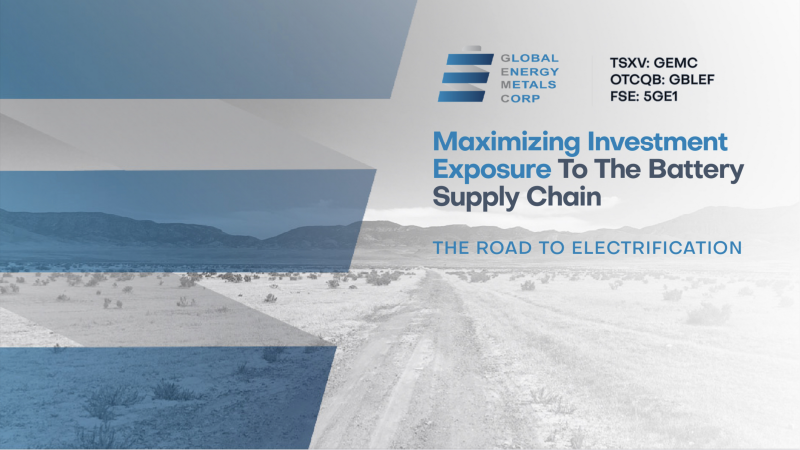 GLOBAL
ENERGY
METALS
CORP

TSXV: GEMC
OTCQB: GBLEF
FSE: 5GE1

Maximizing Investment Exposure To The Battery Supply Chain

THE ROAD TO ELECTRIFICATION